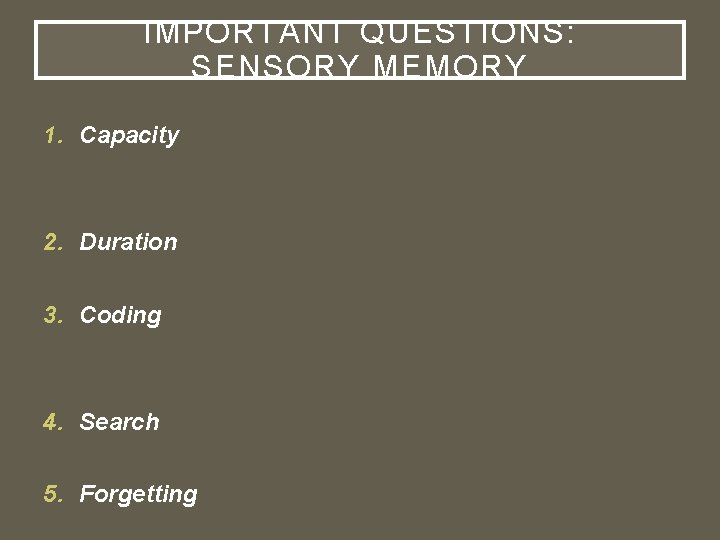 IMPORTANT QUESTIONS: SENSORY MEMORY

1. Capacity

2. Duration

3. Coding

4. Search

5. Forgetting